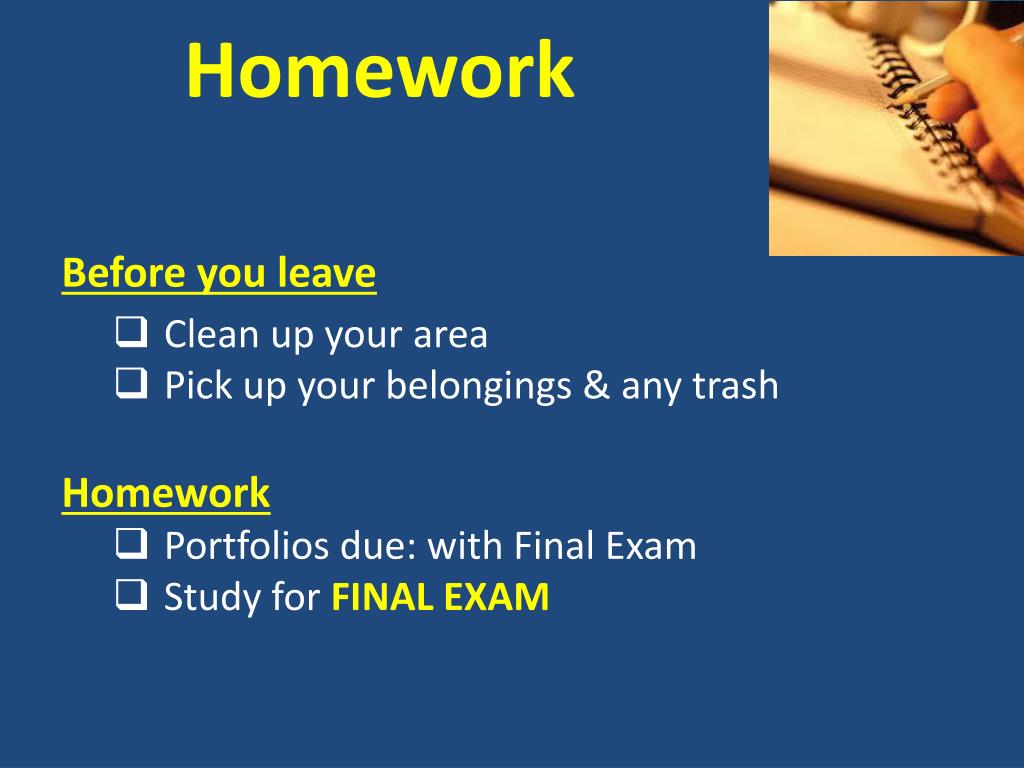 Homework

Before you leave

❑ Clean up your area
❑ Pick up your belongings & any trash

Homework

❑ Portfolios due: with Final Exam
❑ Study for FINAL EXAM